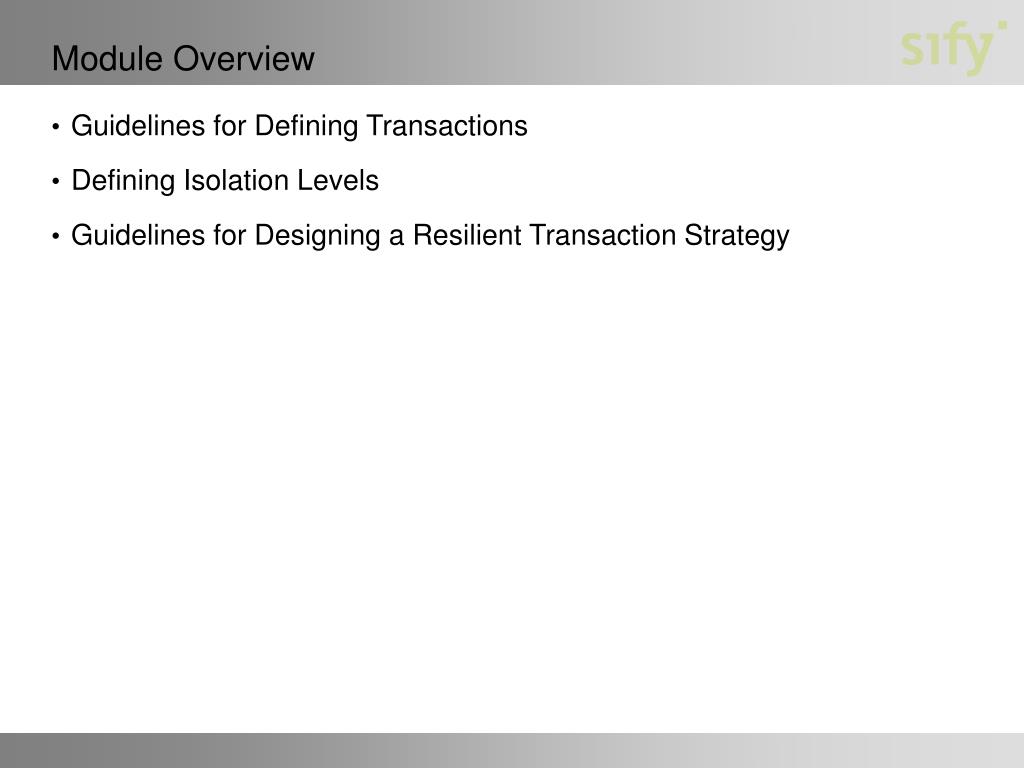 Module Overview

sify

• Guidelines for Defining Transactions

• Defining Isolation Levels

• Guidelines for Designing a Resilient Transaction Strategy